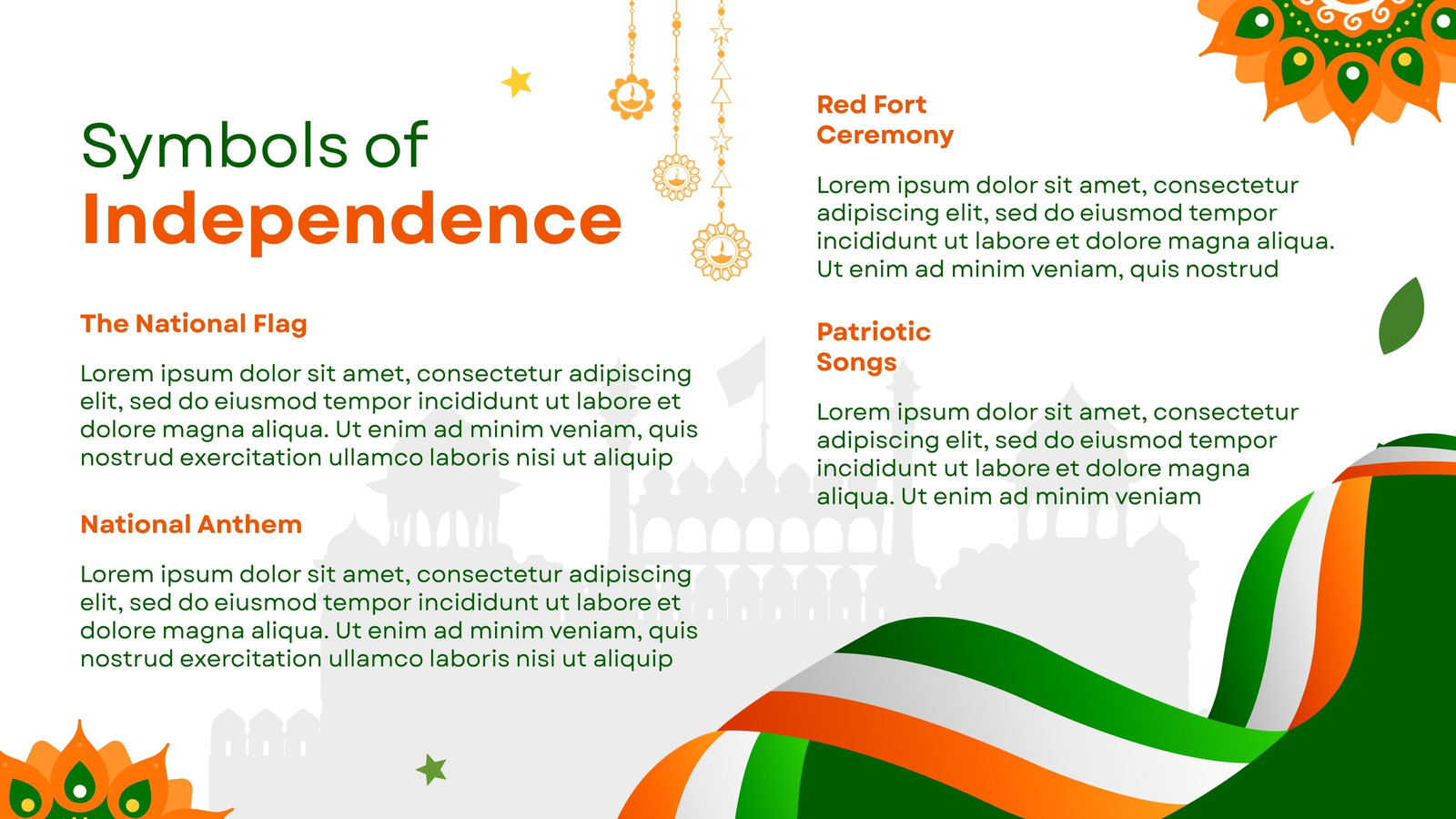 Symbols of
Independence

The National Flag

Lorem ipsum dolor sit amet, consectetur adipiscing elit, sed do eiusmod tempor incididunt ut labore et dolore magna aliqua. Ut enim ad minim veniam, quis nostrud exercitation ullamco laboris nisi ut aliquip

National Anthem

Lorem ipsum dolor sit amet, consectetur adipiscing elit, sed do eiusmod tempor incididunt ut labore et dolore magna aliqua. Ut enim ad minim veniam, quis nostrud exercitation ullamco laboris nisi ut aliquip

Red Fort Ceremony

Lorem ipsum dolor sit amet, consectetur adipiscing elit, sed do eiusmod tempor incididunt ut labore et dolore magna aliqua. Ut enim ad minim veniam, quis nostrud

Patriotic Songs

Lorem ipsum dolor sit amet, consectetur adipiscing elit, sed do eiusmod tempor incididunt ut labore et dolore magna aliqua. Ut enim ad minim veniam